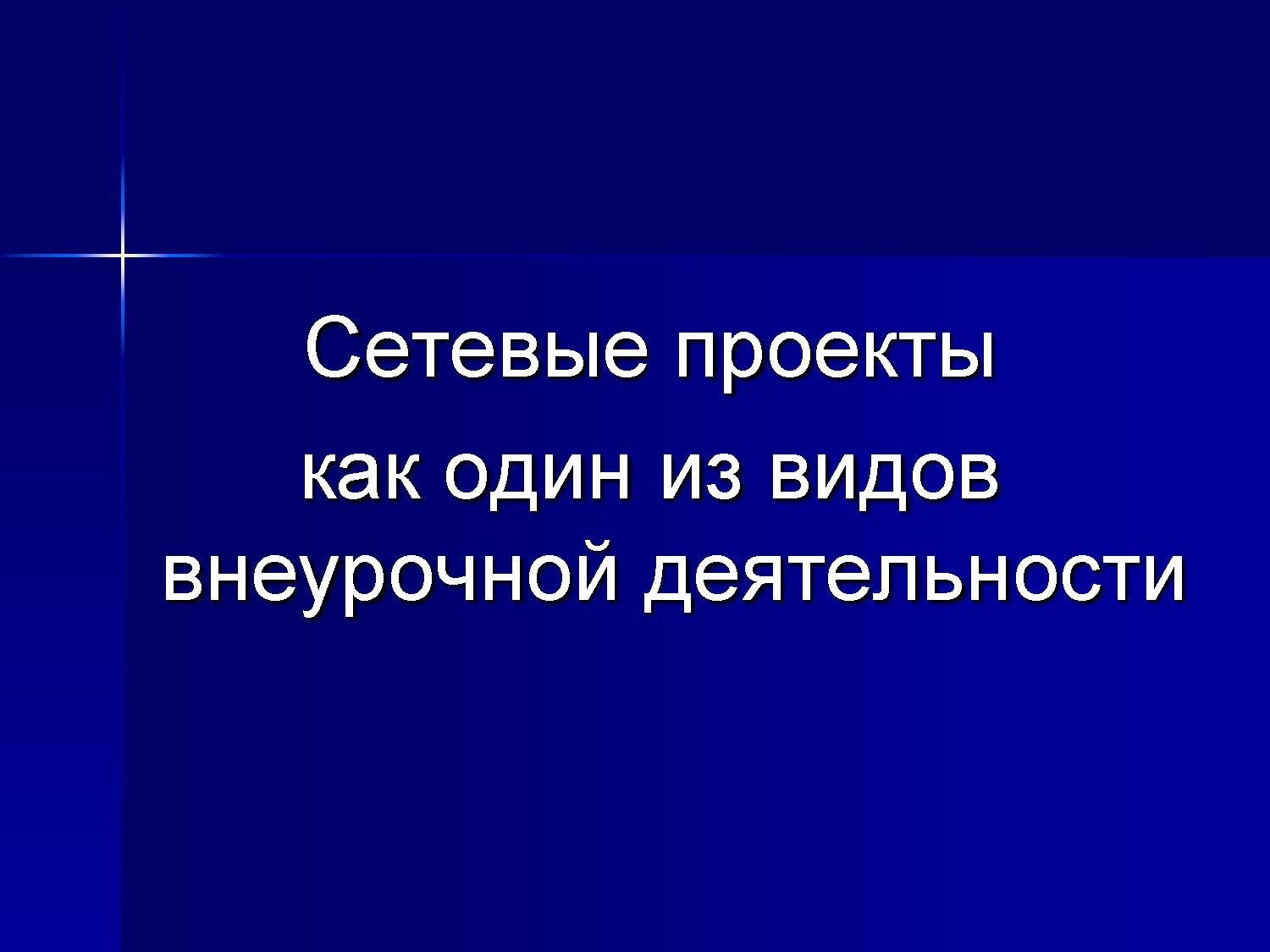 Сетевые проекты
как один из видов
внеурочной деятельности